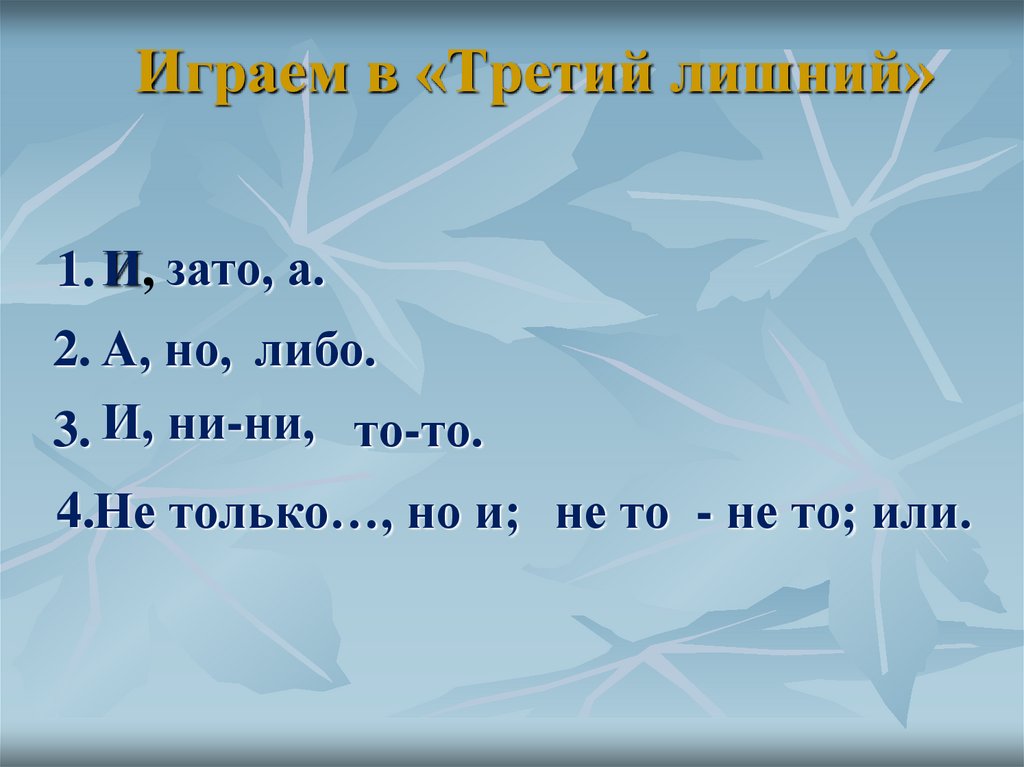 Играем в «Третий лишний»

1. И, зато, а.

2. А, но, либо.

3. И, ни-ни, то-то.

4.Не только…, но и; не то - не то; или.